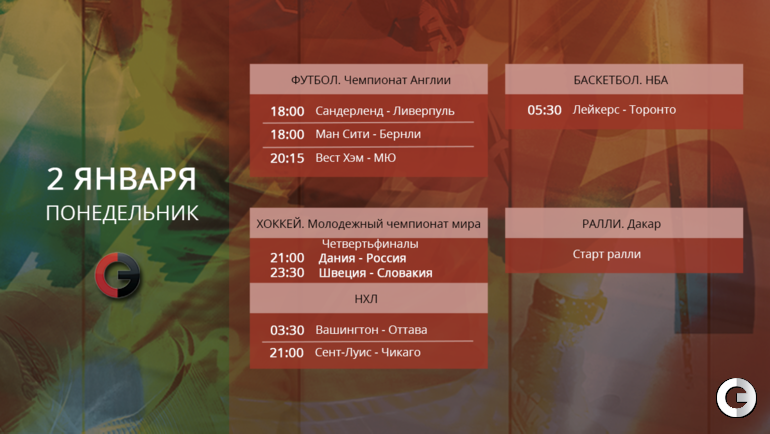 2 ЯНВАРЯ
ПОНЕДЕЛЬНИК

ФУТБОЛ. Чемпионат Англии

18:00 Сандерленд - Ливерпуль
18:00 Ман Сити - Бернли
20:15 Вест Хэм - МЮ

ХОККЕЙ. Молодежный чемпионат мира

Четвертьфиналы
21:00 Дания - Россия
23:30 Швеция - Словакия

НХЛ

03:30 Вашингтон - Оттава
21:00 Сент-Луис - Чикаго

БАСКЕТБОЛ. НБА

05:30 Лейкерс - Торонто

РАЛЛИ. Дакар

Старт ралли